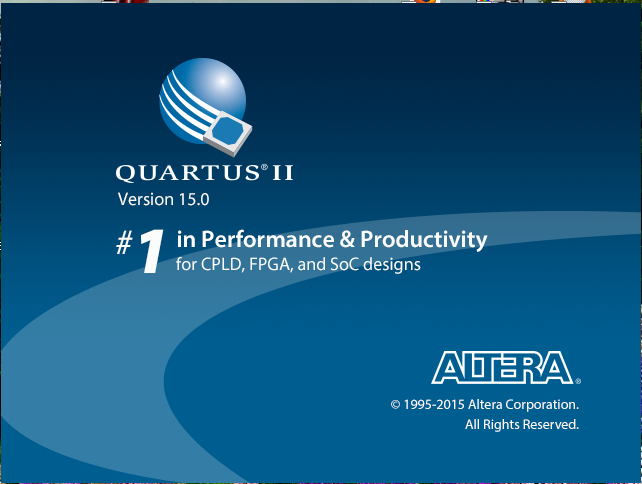 QUARTUS® II
Version 15.0

#1 in Performance & Productivity
for CPLD, FPGA, and SoC designs

ALTERA®

© 1995-2015 Altera Corporation.
All Rights Reserved.